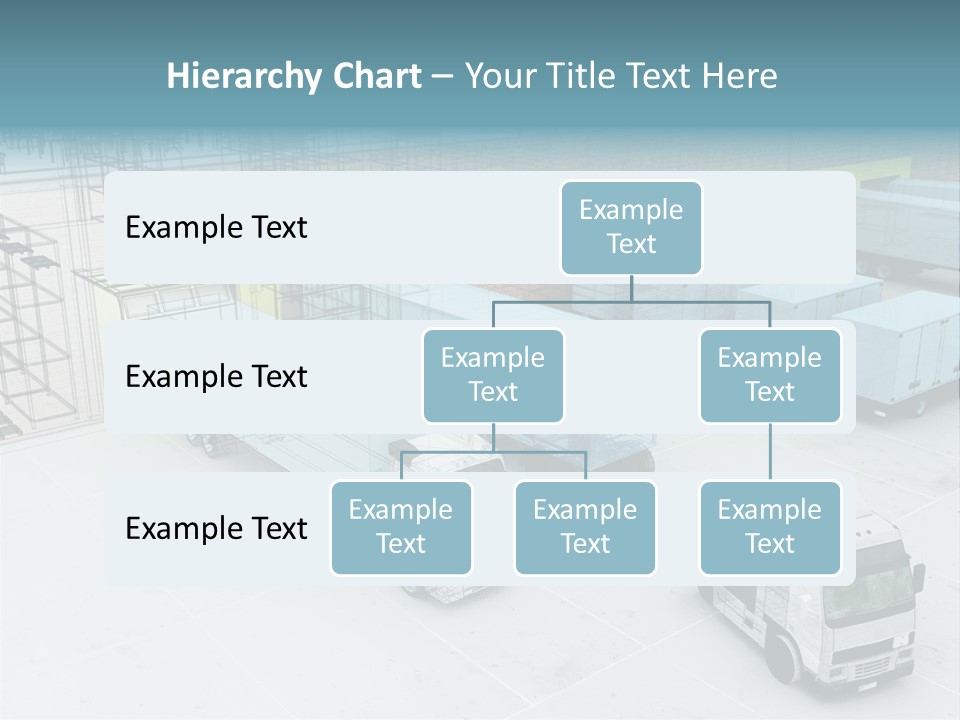 Hierarchy Chart – Your Title Text Here

Example Text

Example Text

Example Text

Example Text

Example Text

Example Text

Example Text

Example Text

Example Text